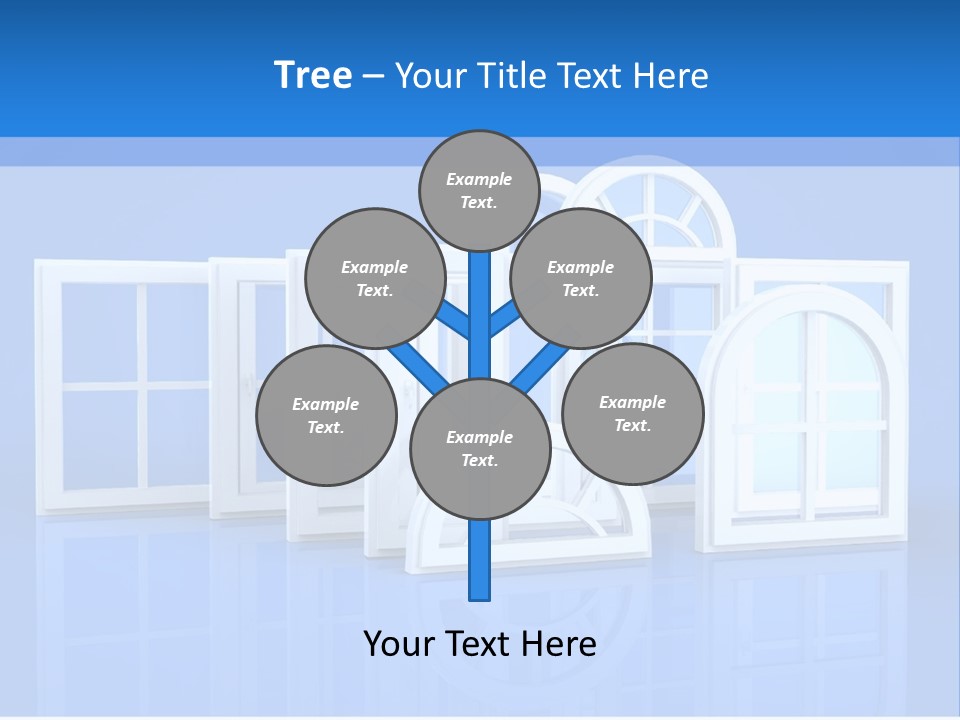 Tree – Your Title Text Here

Example Text.

Example Text.

Example Text.

Example Text.

Example Text.

Example Text.

Your Text Here